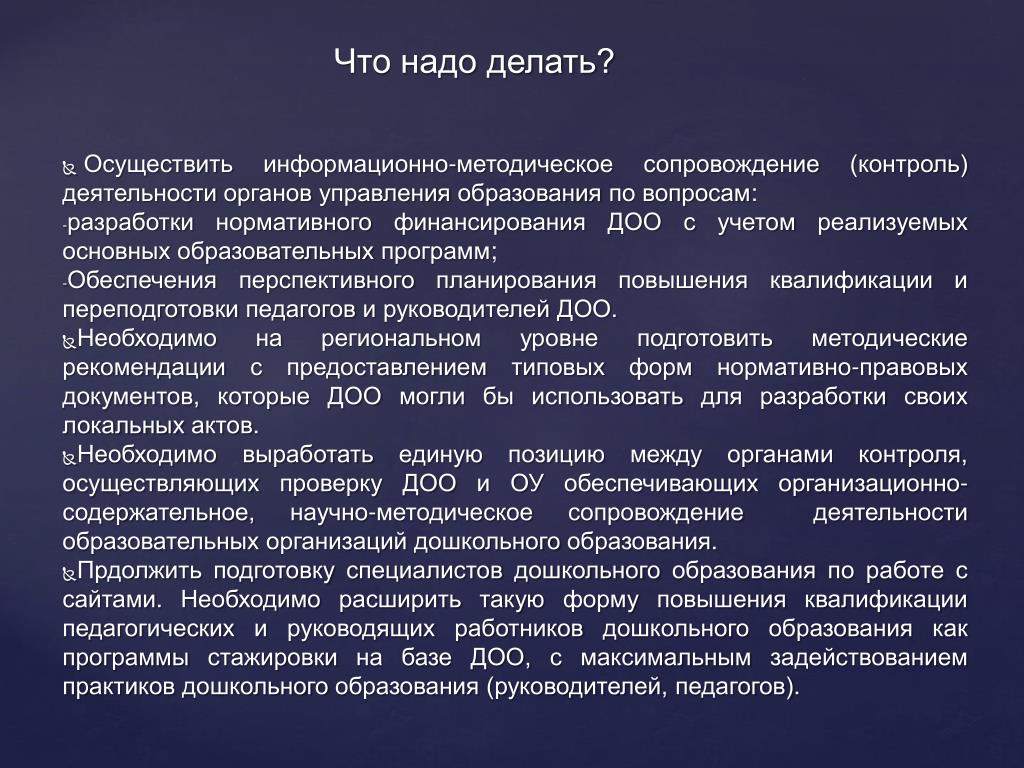 Что надо делать?

Осуществить информационно-методическое сопровождение (контроль) деятельности органов управления образования по вопросам:
-разработки нормативного финансирования ДОО с учетом реализуемых основных образовательных программ;
-Обеспечения перспективного планирования повышения квалификации и переподготовки педагогов и руководителей ДОО.
Необходимо на региональном уровне подготовить методические рекомендации с предоставлением типовых форм нормативно-правовых документов, которые ДОО могли бы использовать для разработки своих локальных актов.
Необходимо выработать единую позицию между органами контроля, осуществляющих проверку ДОО и ОУ обеспечивающих организационно-содержательное, научно-методическое сопровождение деятельности образовательных организаций дошкольного образования.
Прдолжить подготовку специалистов дошкольного образования по работе с сайтами. Необходимо расширить такую форму повышения квалификации педагогических и руководящих работников дошкольного образования как программы стажировки на базе ДОО, с максимальным задействованием практиков дошкольного образования (руководителей, педагогов).